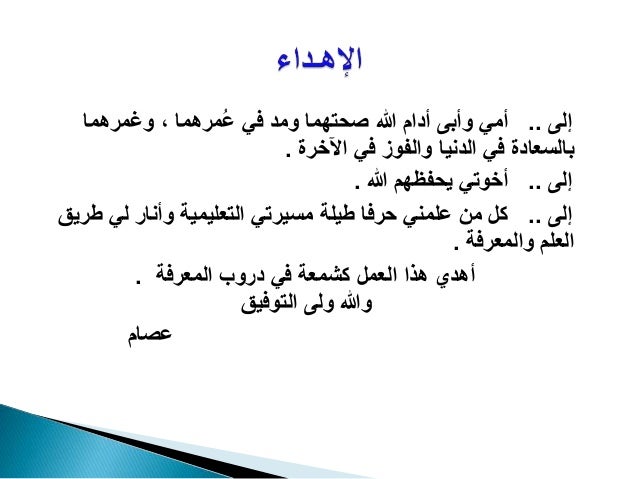 الإهداء

إلى .. أمي وأبى أدام الله صحتهما ومد في عُمرهما ، وغمرهما بالسعادة في الدنيا والفوز في الآخرة .

إلى .. أخوتي يحفظهم الله .

إلى .. كل من علمني حرفا طيلة مسيرتي التعليمية وأنار لي طريق العلم والمعرفة .

أهدي هذا العمل كشمعة في دروب المعرفة .

والله ولى التوفيق

عصام